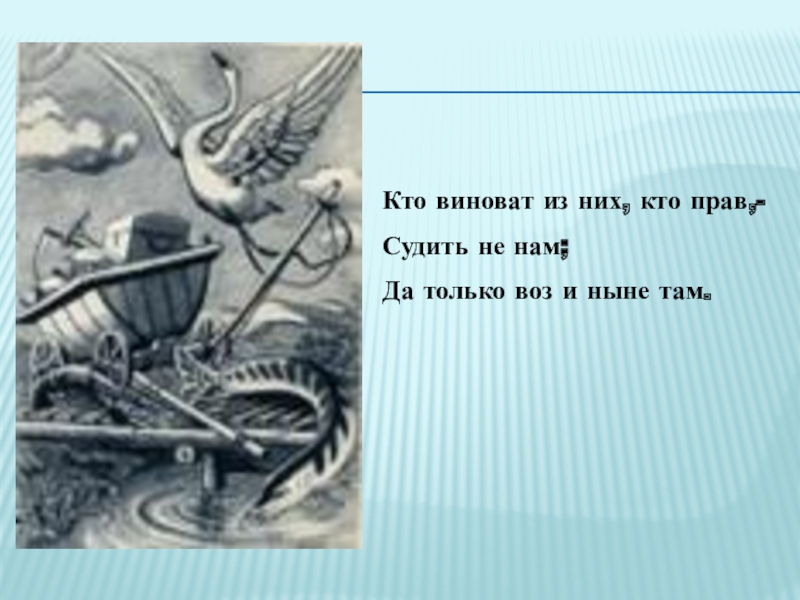 Кто виноват из них, кто прав,-

Судить не нам;

Да только воз и ныне там.